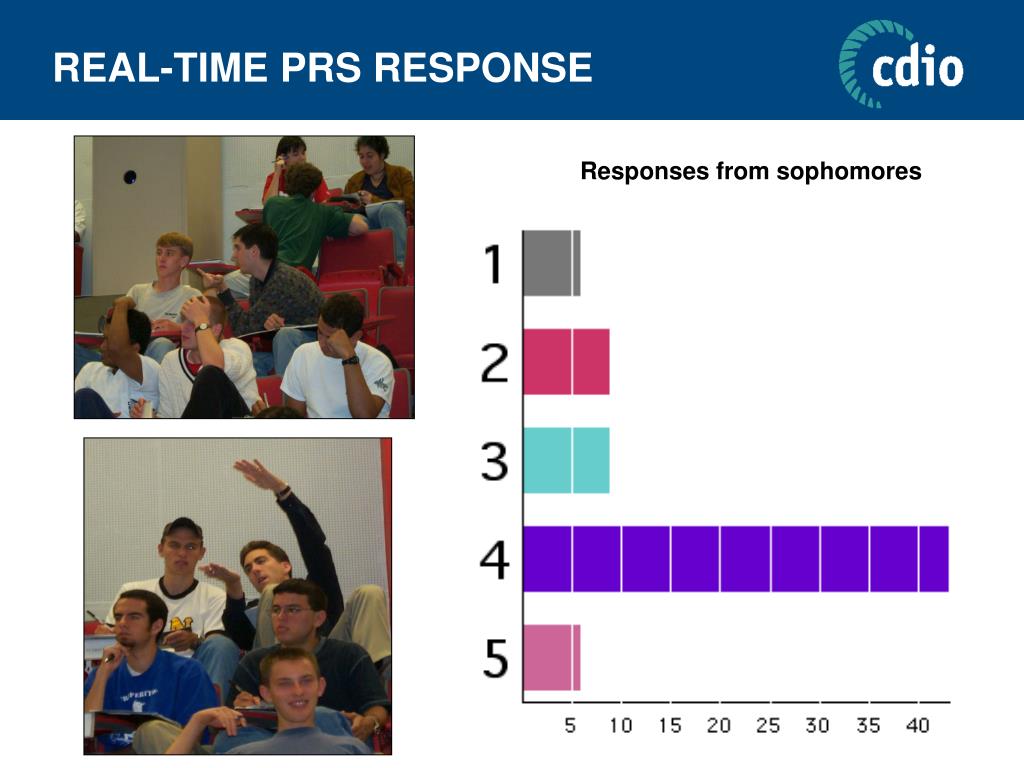 REAL-TIME PRS RESPONSE

cdio

Responses from sophomores

1
2
3
4
5

5 10 15 20 25 30 35 40